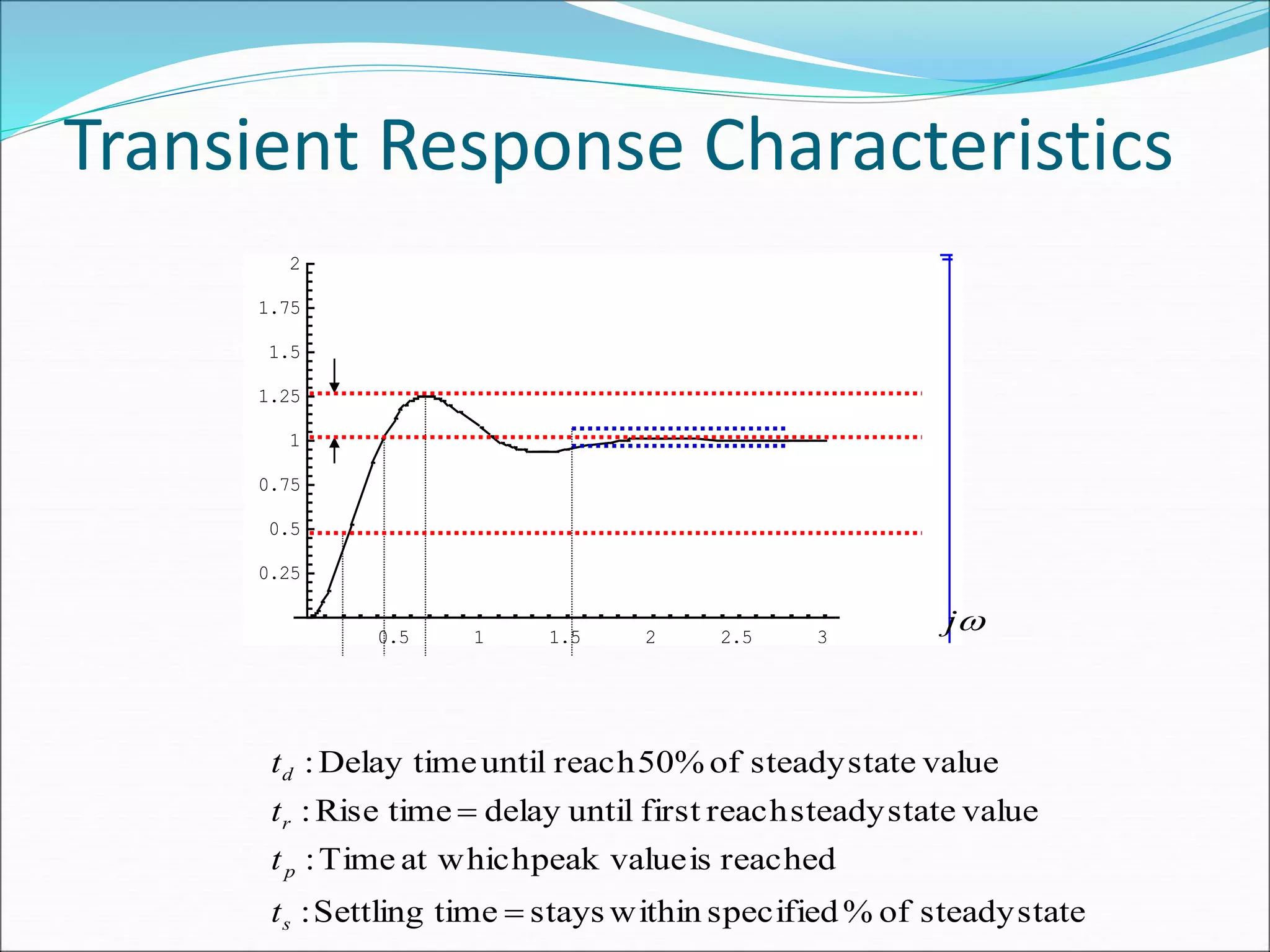 Transient Response Characteristics

2
1.75
1.5
1.25
1
0.75
0.5
0.25

0.5 1 1.5 2 2.5 3

$j\omega$

$t_d$ : Delay time until reach 50% of steady state value

$t_r$ : Rise time = delay until first reach steady state value

$t_p$ : Time at which peak value is reached

$t_s$ : Settling time = stays within specified % of steady state